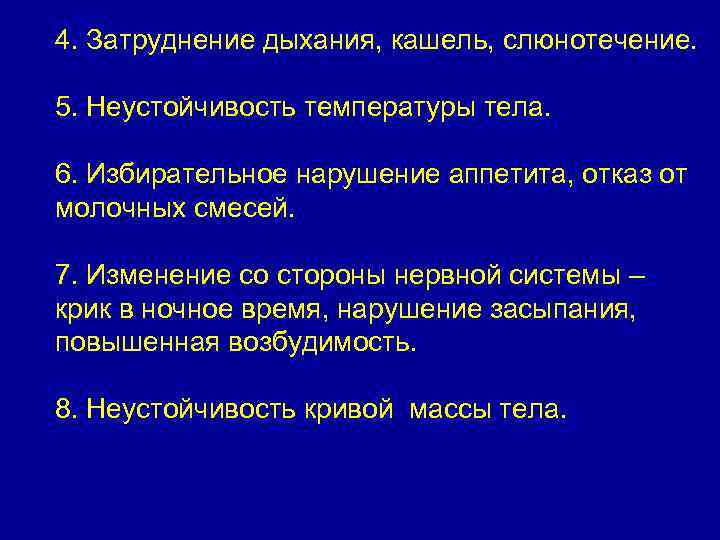 4. Затруднение дыхания, кашель, слюнотечение.

5. Неустойчивость температуры тела.

6. Избирательное нарушение аппетита, отказ от молочных смесей.

7. Изменение со стороны нервной системы – крик в ночное время, нарушение засыпания, повышенная возбудимость.

8. Неустойчивость кривой  массы тела.